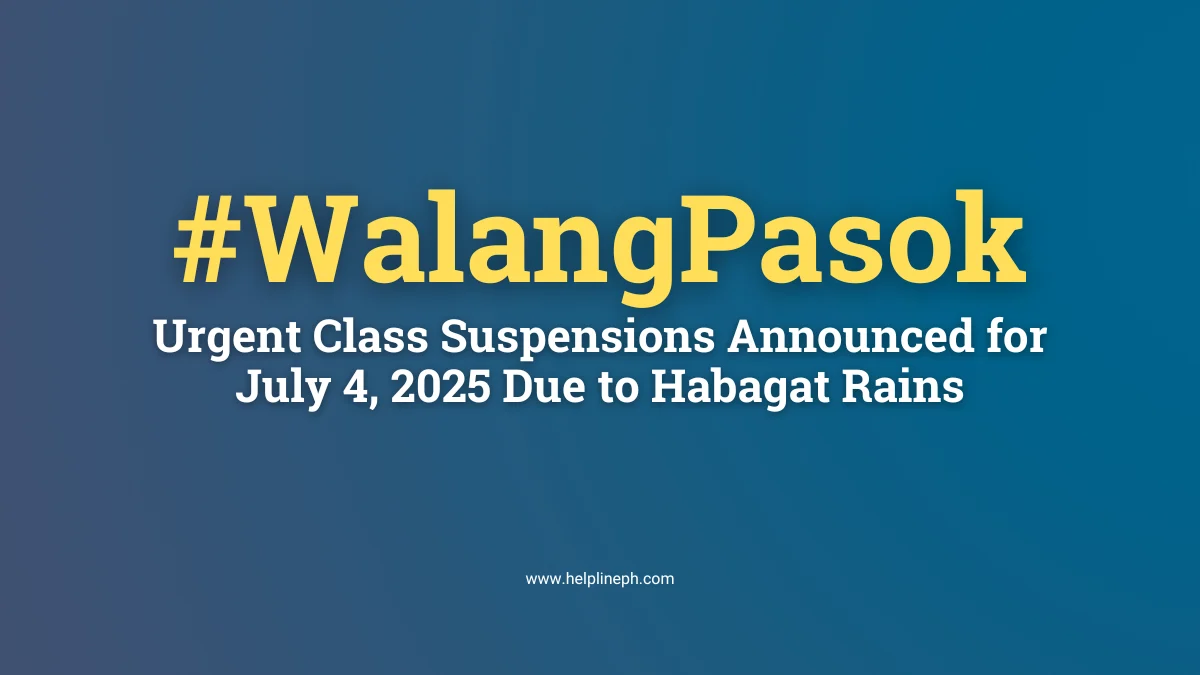 #WalangPasok

Urgent Class Suspensions Announced for July 4, 2025 Due to Habagat Rains

www.helplineph.com